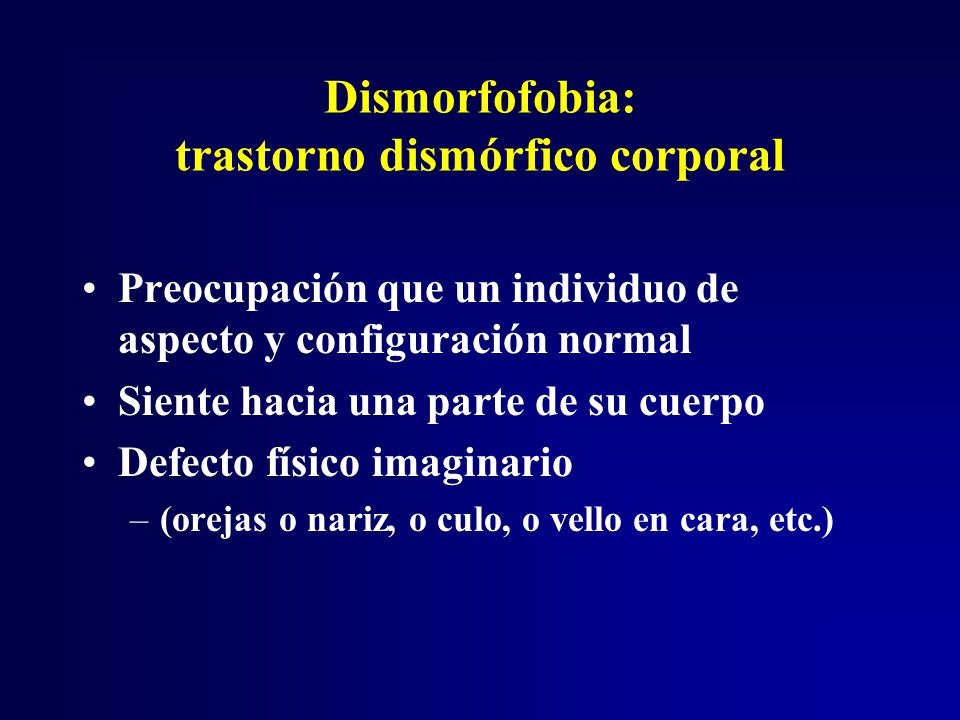 Dismorfofobia:
trastorno dismórfico corporal

• Preocupación que un individuo de aspecto y configuración normal
• Siente hacia una parte de su cuerpo
• Defecto físico imaginario
– (orejas o nariz, o culo, o vello en cara, etc.)